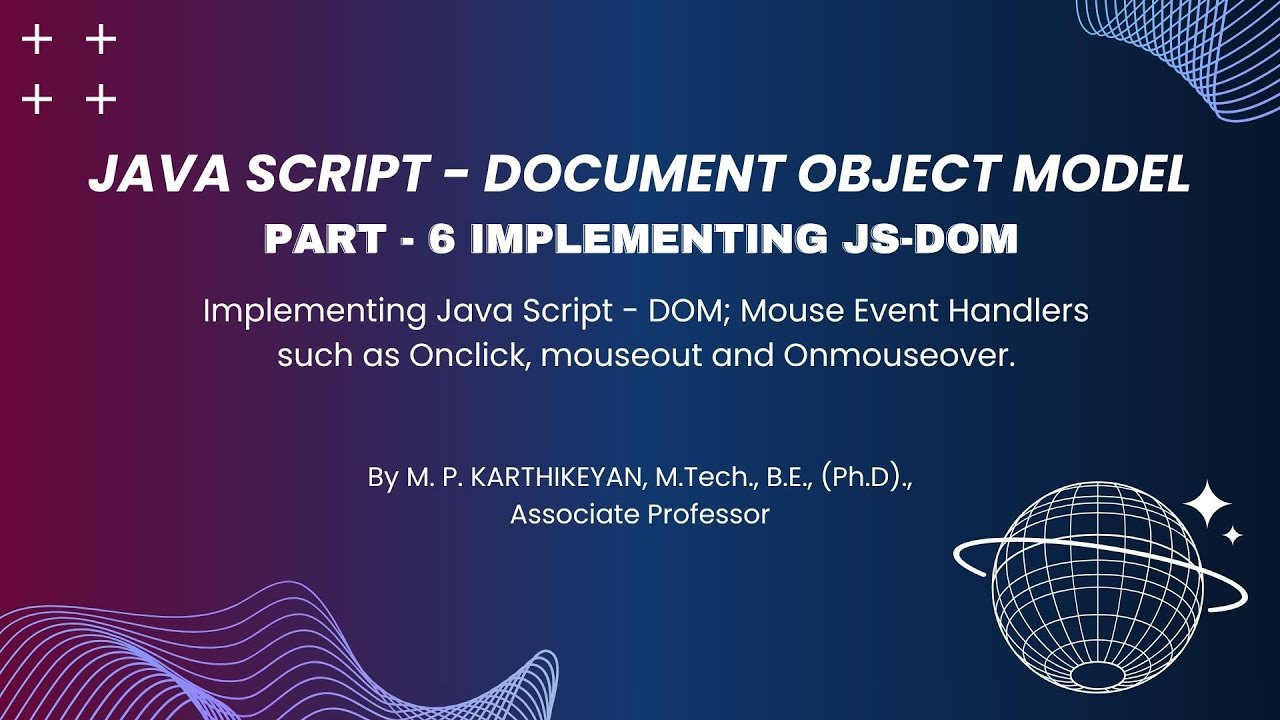 JAVA SCRIPT - DOCUMENT OBJECT MODEL
PART - 6 IMPLEMENTING JS-DOM

Implementing Java Script - DOM; Mouse Event Handlers such as Onclick, mouseout and Onmouseover.

By M. P. KARTHIKEYAN, M.Tech., B.E., (Ph.D)., Associate Professor